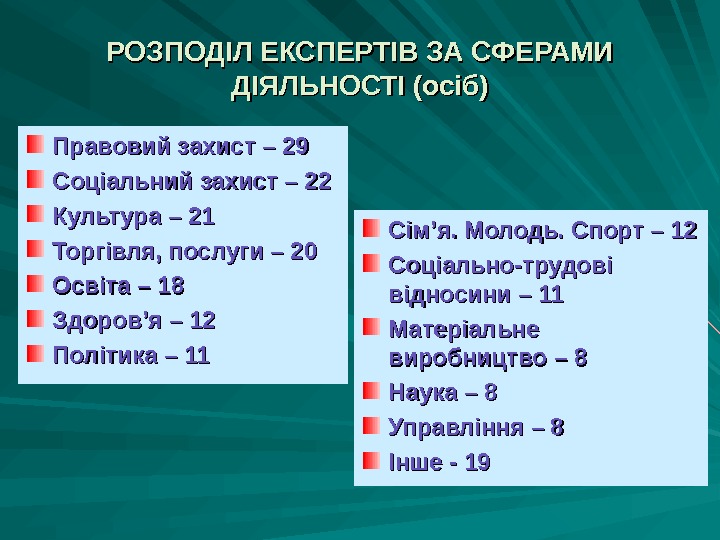 РОЗПОДІЛ ЕКСПЕРТІВ ЗА СФЕРАМИ ДІЯЛЬНОСТІ (осіб)

Правовий захист – 29
Соціальний захист – 22
Культура – 21
Торгівля, послуги – 20
Освіта – 18
Здоров’я – 12
Політика – 11

Сім’я. Молодь. Спорт – 12
Соціально-трудові відносини – 11
Матеріальне виробництво – 8
Наука – 8
Управління – 8
Інше - 19